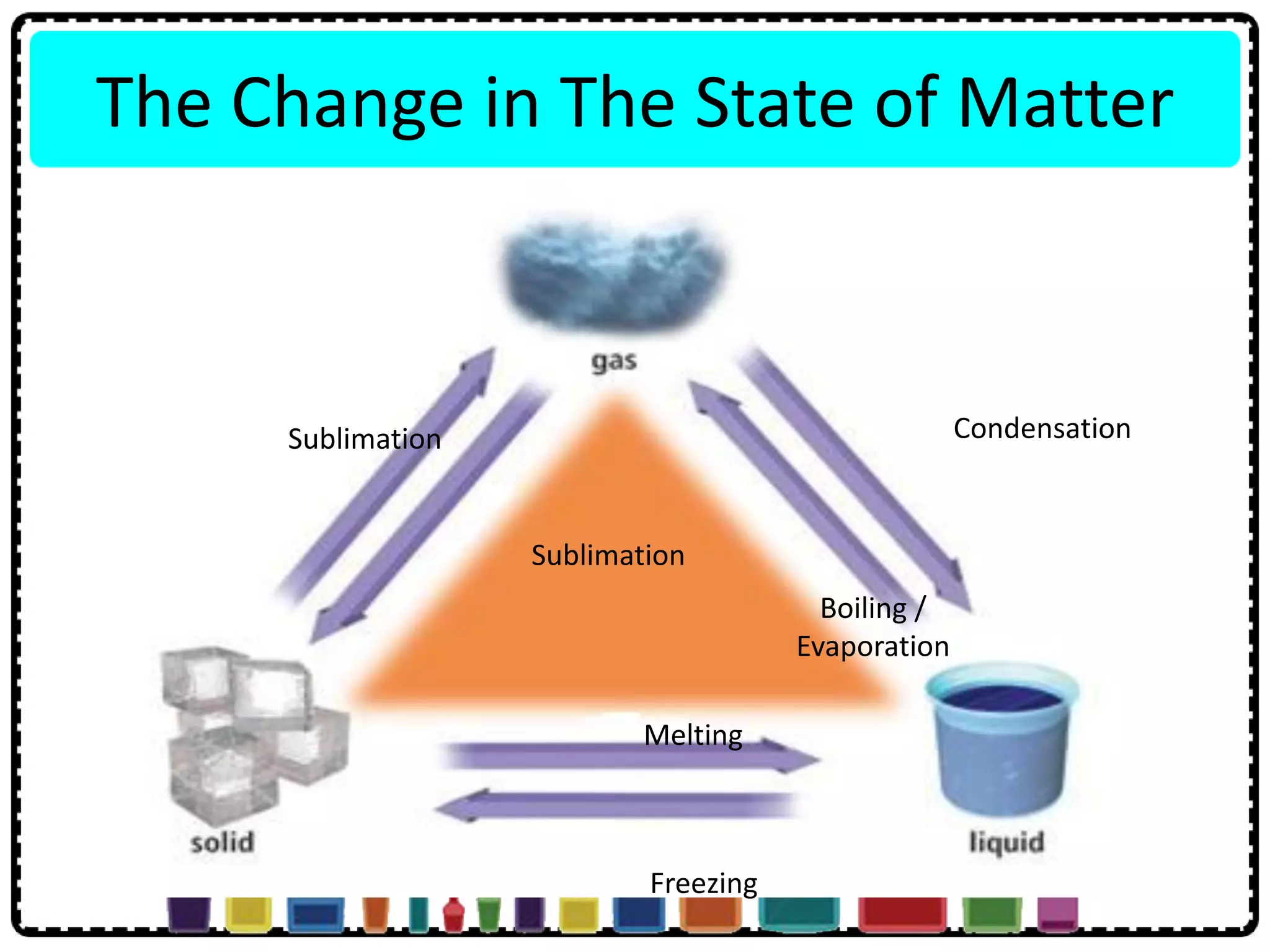 The Change in The State of Matter

gas

Sublimation

Condensation

Sublimation

Boiling / Evaporation

Melting

solid

liquid

Freezing